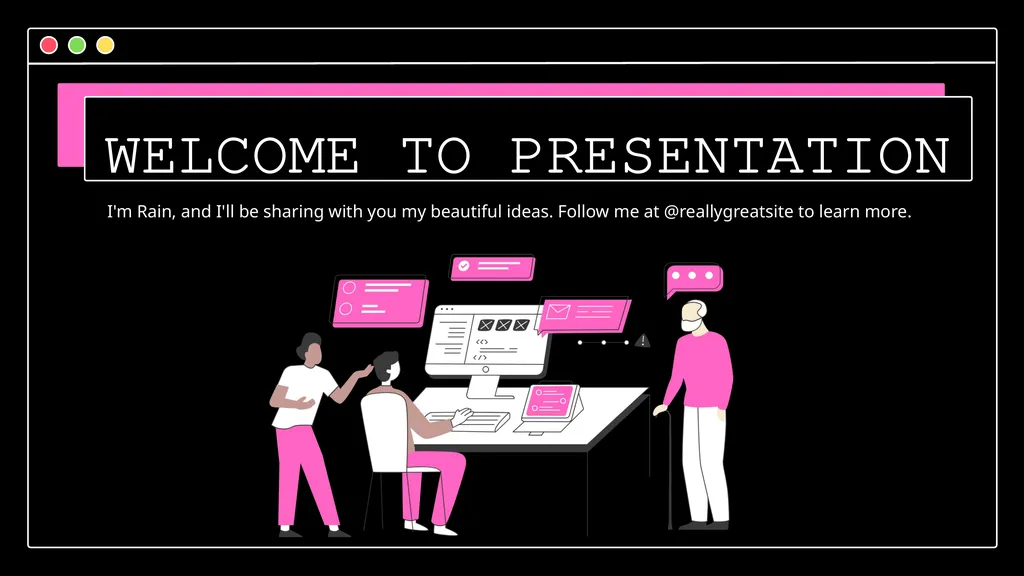 WELCOME TO PRESENTATION

I'm Rain, and I'll be sharing with you my beautiful ideas. Follow me at @reallygreatsite to learn more.